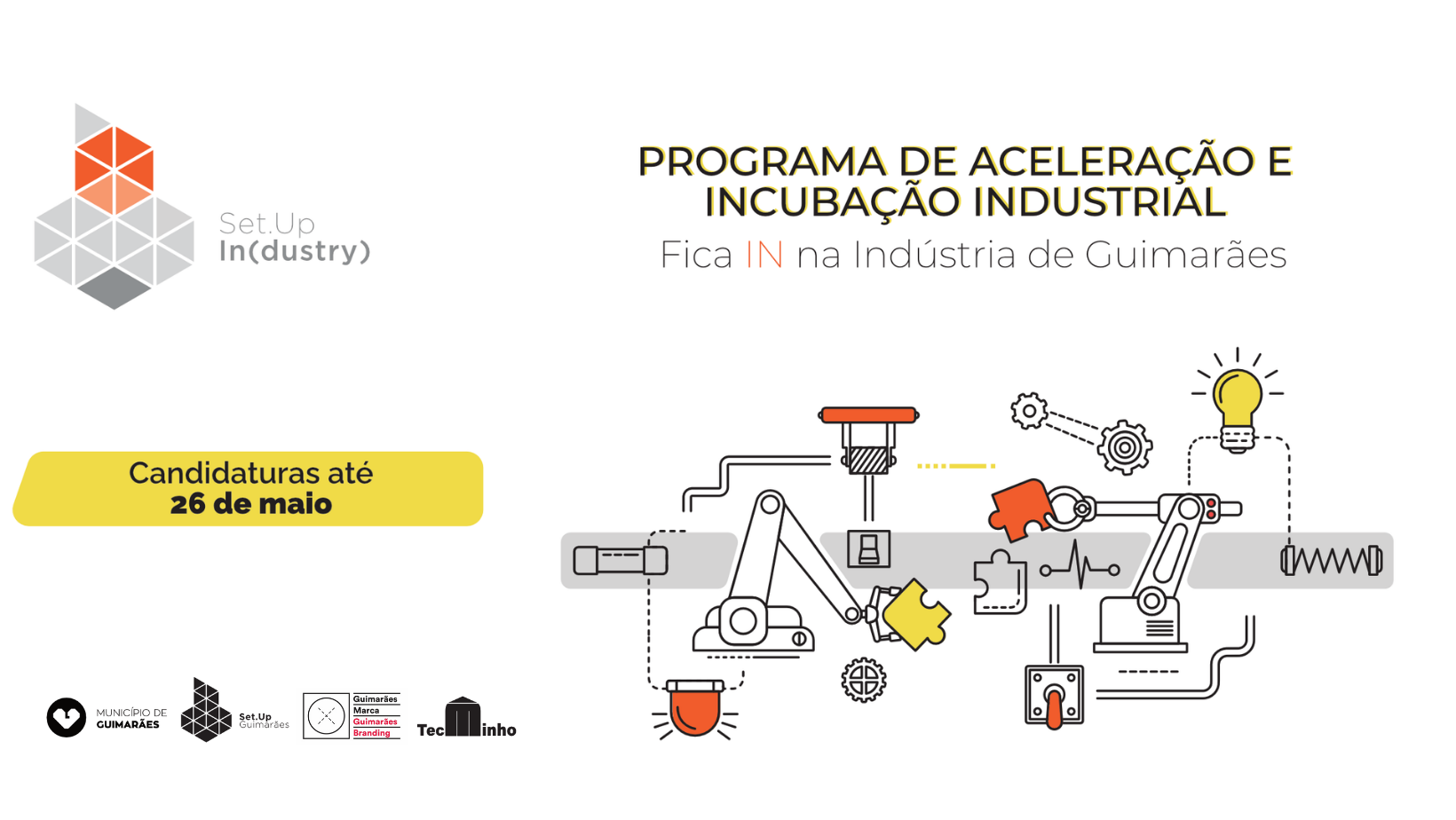 Set.Up
In(dustry)

PROGRAMA DE ACELERAÇÃO E INCUBAÇÃO INDUSTRIAL
Fica IN na Indústria de Guimarães

Candidaturas até
26 de maio

MUNICÍPIO DE GUIMARÃES

Set.Up Guimarães

Guimarães Marca Guimarães Branding

TecMinho